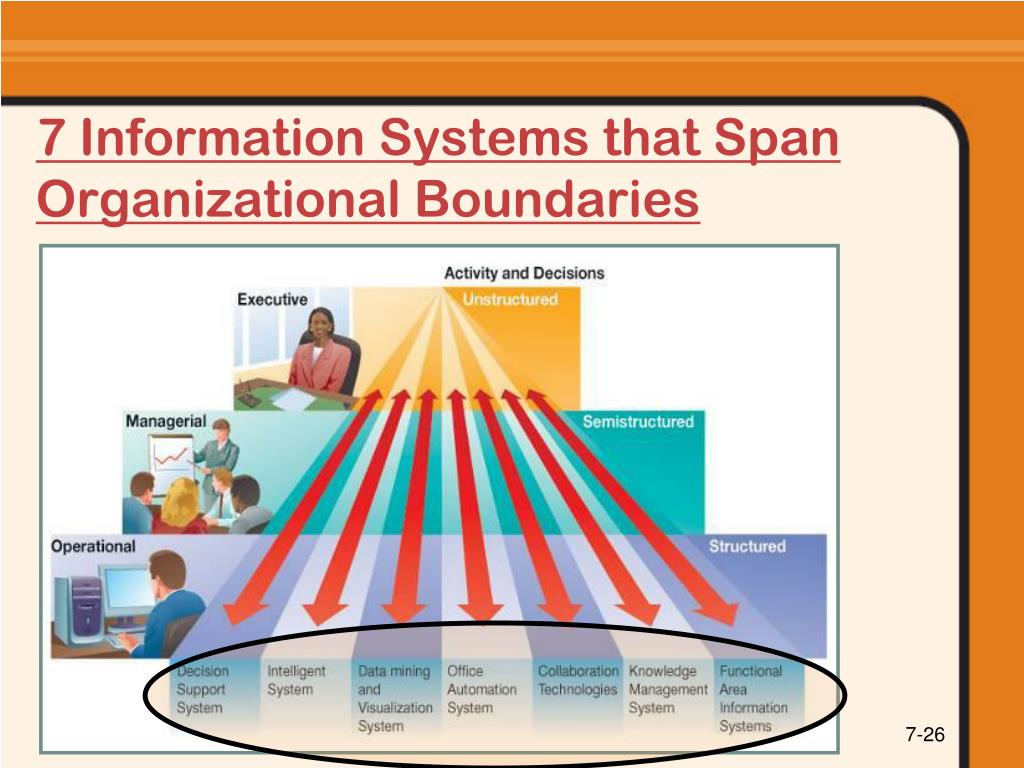 7 Information Systems that Span Organizational Boundaries

Activity and Decisions

Executive

Unstructured

Managerial

Semistructured

Operational

Structured

Decision Support System

Intelligent System

Data mining and Visualization System

Office Automation System

Collaboration Technologies

Knowledge Management System

Functional Area Information Systems

7-26